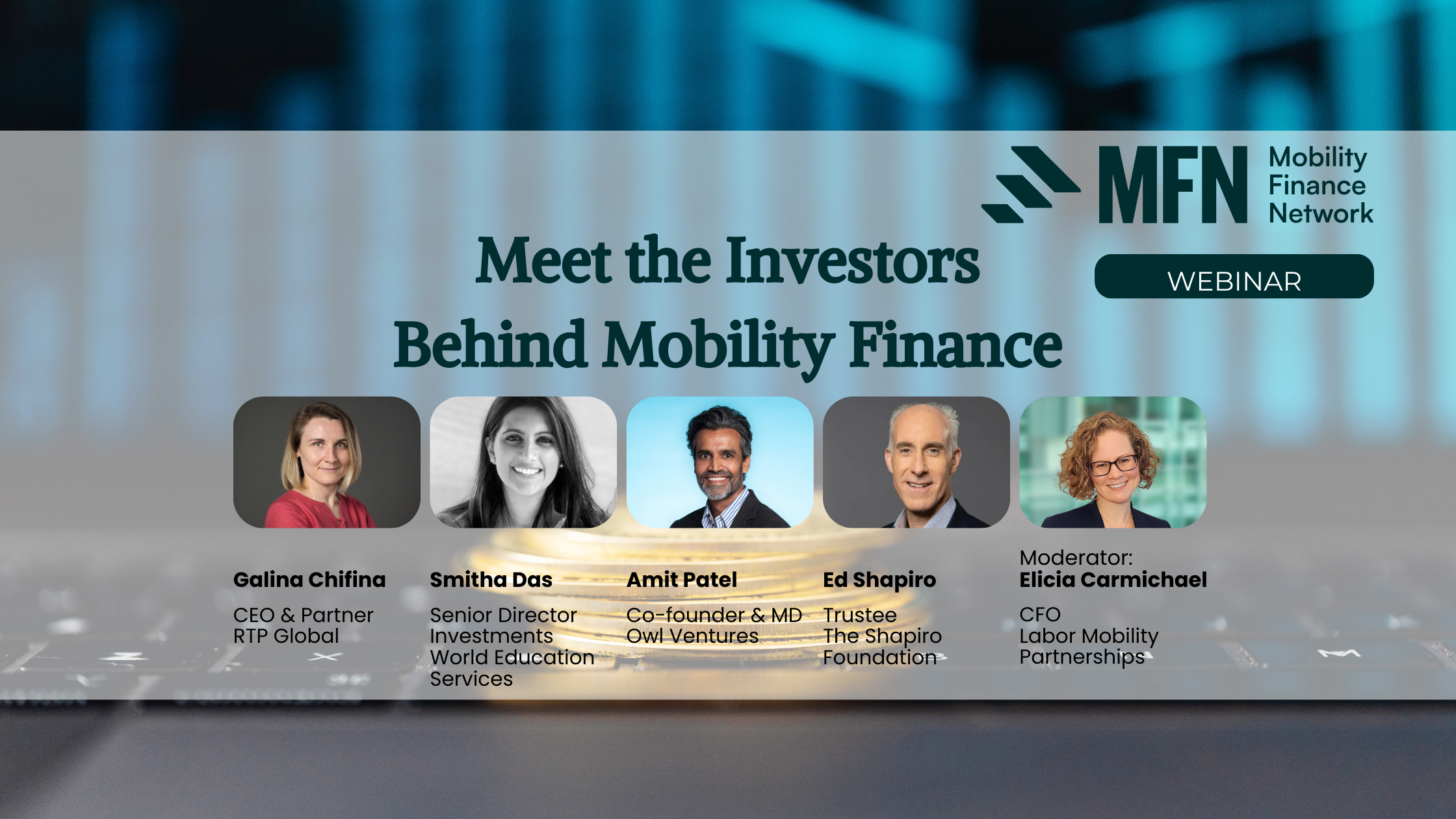 MFN Mobility Finance Network

WEBINAR

Meet the Investors Behind Mobility Finance

Galina Chifina
CEO & Partner
RTP Global

Smitha Das
Senior Director Investments
World Education Services

Amit Patel
Co-founder & MD
Owl Ventures

Ed Shapiro
Trustee
The Shapiro Foundation

Moderator:
Elicia Carmichael
CFO
Labor Mobility Partnerships